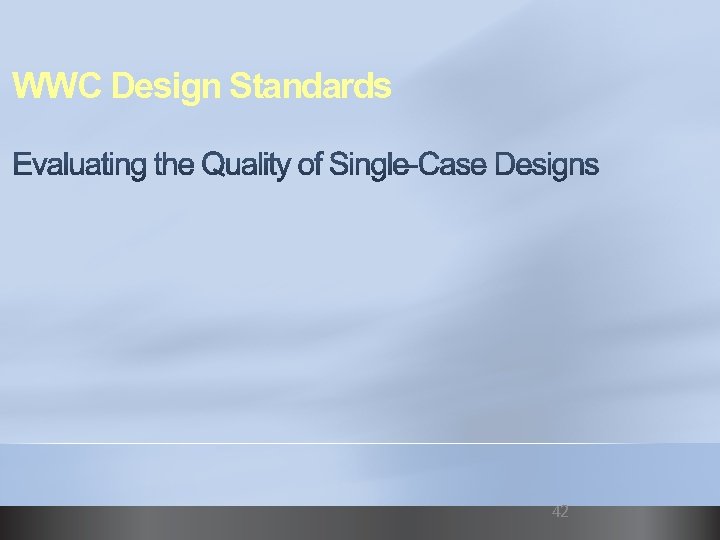 WWC Design Standards

Evaluating the Quality of Single-Case Designs

42